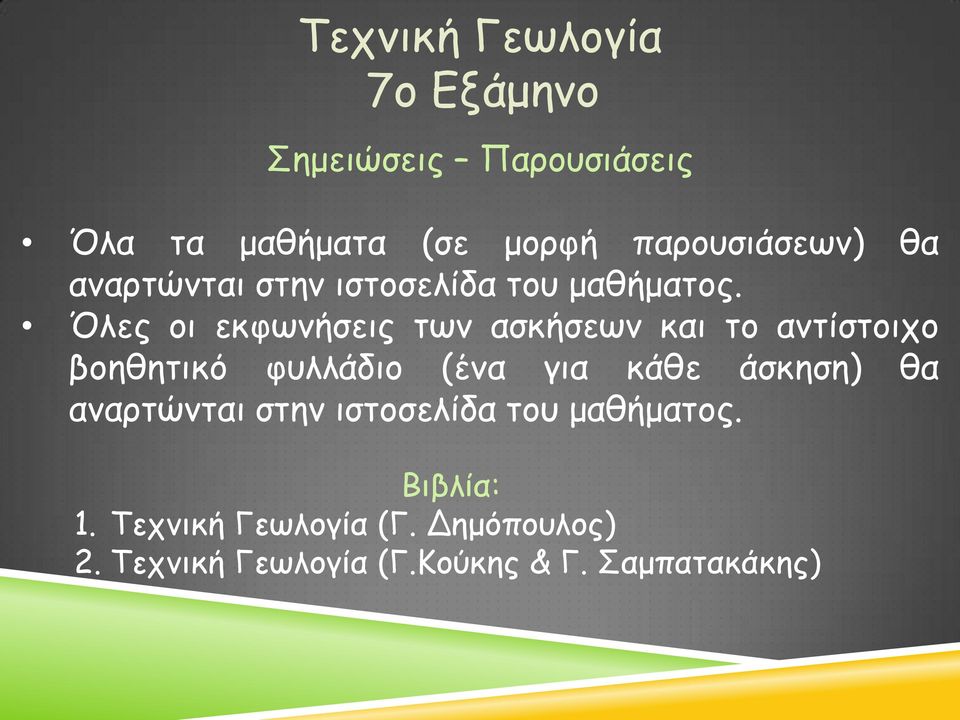 Τεχνική Γεωλογία
7ο Εξάμηνο

Σημειώσεις – Παρουσιάσεις

• Όλα τα μαθήματα (σε μορφή παρουσιάσεων) θα αναρτώνται στην ιστοσελίδα του μαθήματος.
• Όλες οι εκφωνήσεις των ασκήσεων και το αντίστοιχο βοηθητικό φυλλάδιο (ένα για κάθε άσκηση) θα αναρτώνται στην ιστοσελίδα του μαθήματος.

Βιβλία:
1. Τεχνική Γεωλογία (Γ. Δημόπουλος)
2. Τεχνική Γεωλογία (Γ.Κούκης & Γ. Σαμπατακάκης)